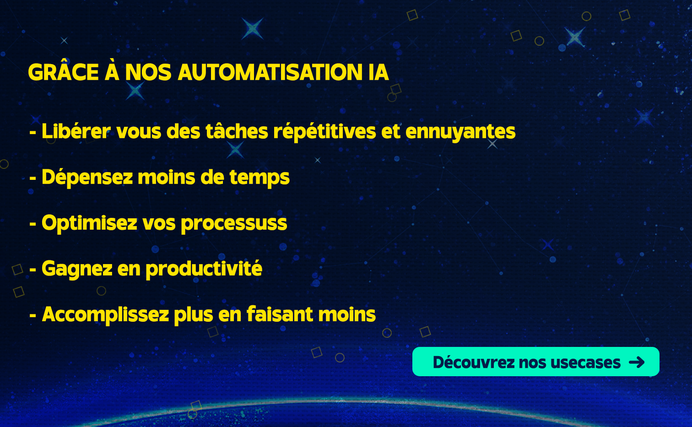 GRÂCE À NOS AUTOMATISATION IA

- Libérer vous des tâches répétitives et ennuyantes

- Dépensez moins de temps

- Optimisez vos processuss

- Gagnez en productivité

- Accomplissez plus en faisant moins

Découvrez nos usecases →